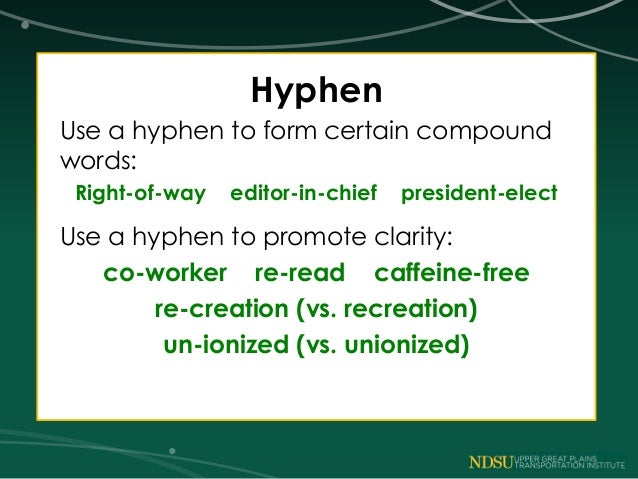 Hyphen

Use a hyphen to form certain compound words:

Right-of-way editor-in-chief president-elect

Use a hyphen to promote clarity:

co-worker re-read caffeine-free

re-creation (vs. recreation)

un-ionized (vs. unionized)

NDSU UPPER GREAT PLAINS TRANSPORTATION INSTITUTE